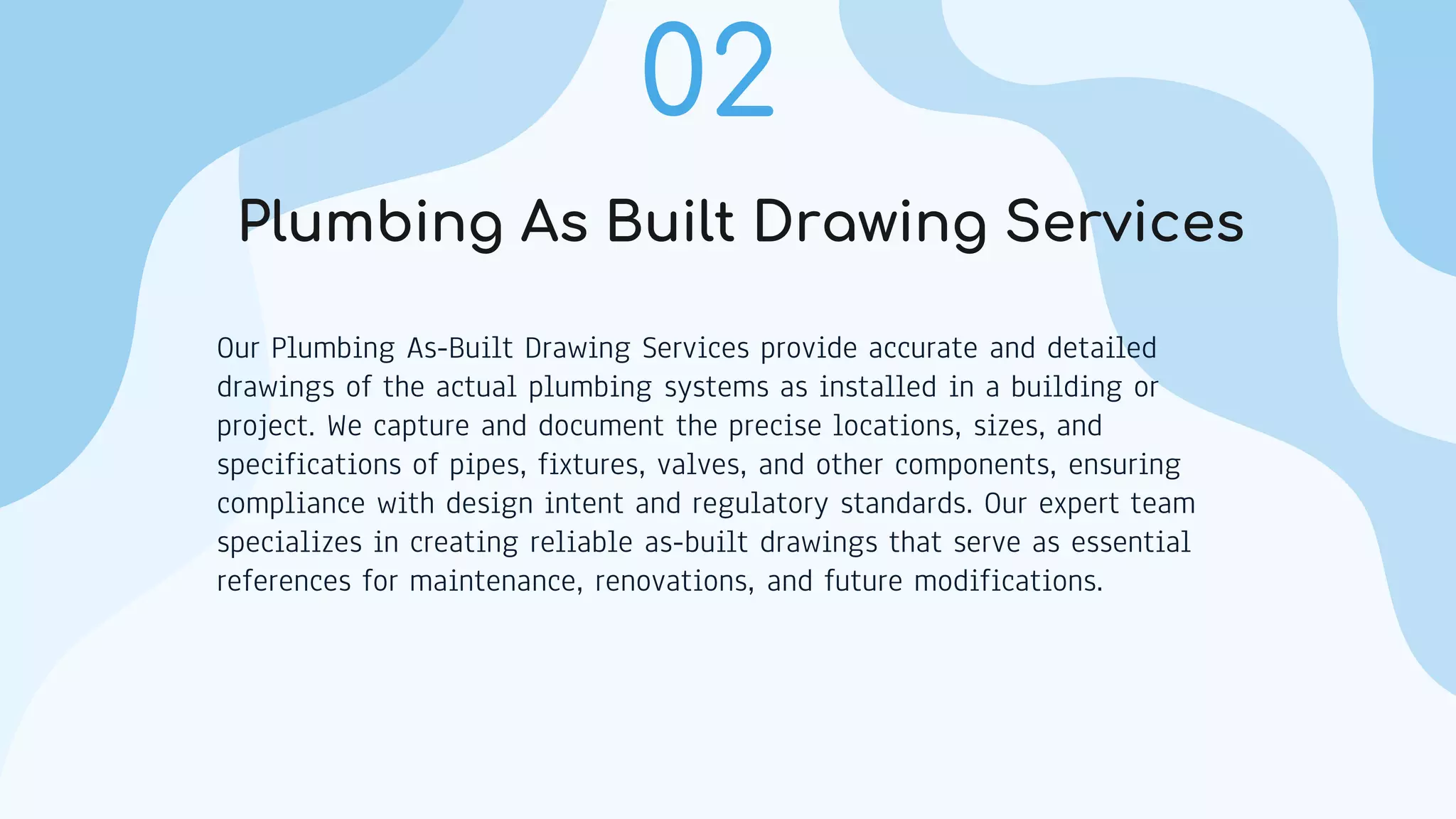 02

Plumbing As Built Drawing Services

Our Plumbing As-Built Drawing Services provide accurate and detailed drawings of the actual plumbing systems as installed in a building or project. We capture and document the precise locations, sizes, and specifications of pipes, fixtures, valves, and other components, ensuring compliance with design intent and regulatory standards. Our expert team specializes in creating reliable as-built drawings that serve as essential references for maintenance, renovations, and future modifications.